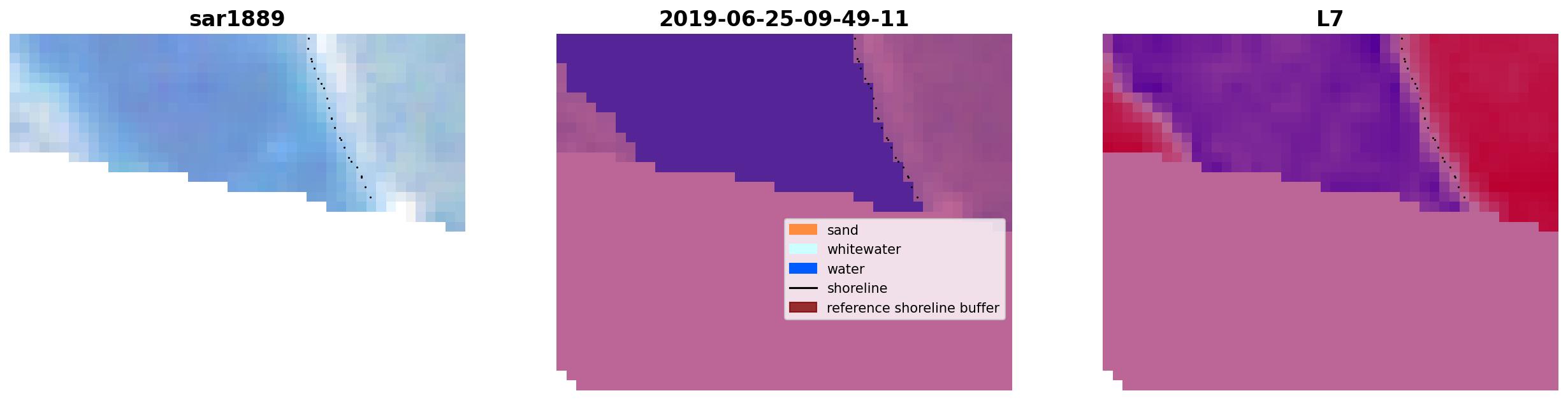 sar1889

2019-06-25-09-49-11

sand
whitewater
water
shoreline
reference shoreline buffer

L7